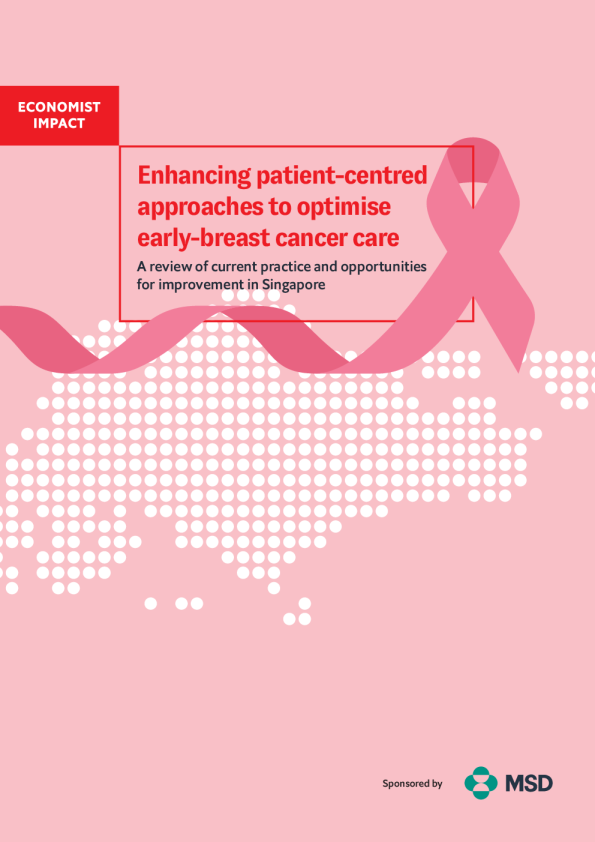 ECONOMIST IMPACT

Enhancing patient-centred approaches to optimise early-breast cancer care

A review of current practice and opportunities for improvement in Singapore

Sponsored by MSD